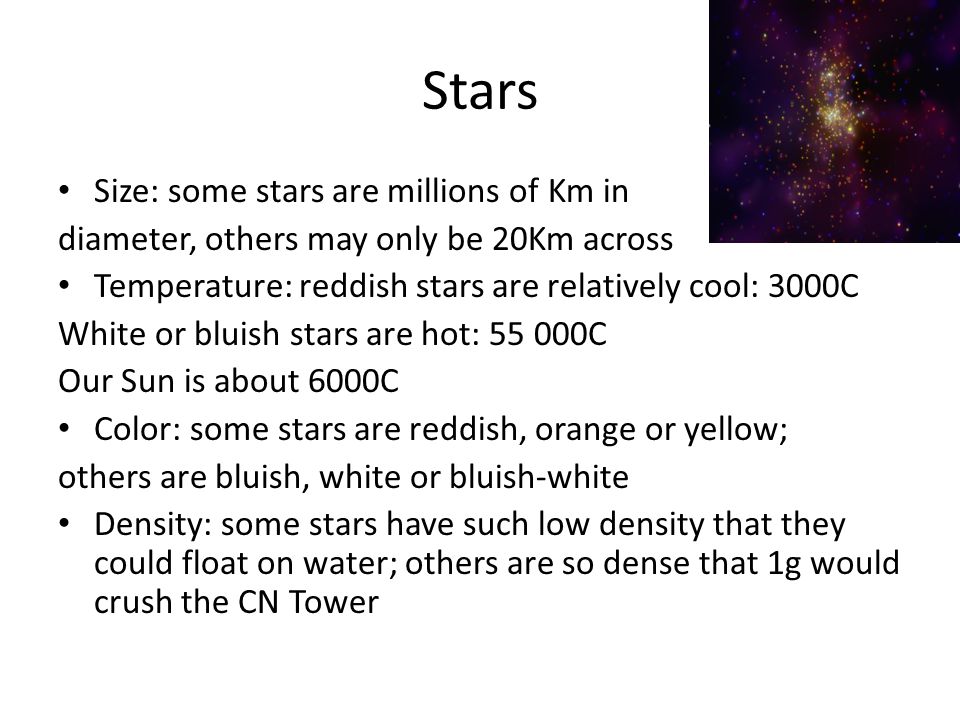 Stars

• Size: some stars are millions of Km in
diameter, others may only be 20Km across
• Temperature: reddish stars are relatively cool: 3000C
White or bluish stars are hot: 55 000C
Our Sun is about 6000C
• Color: some stars are reddish, orange or yellow;
others are bluish, white or bluish-white
• Density: some stars have such low density that they could float on water; others are so dense that 1g would crush the CN Tower